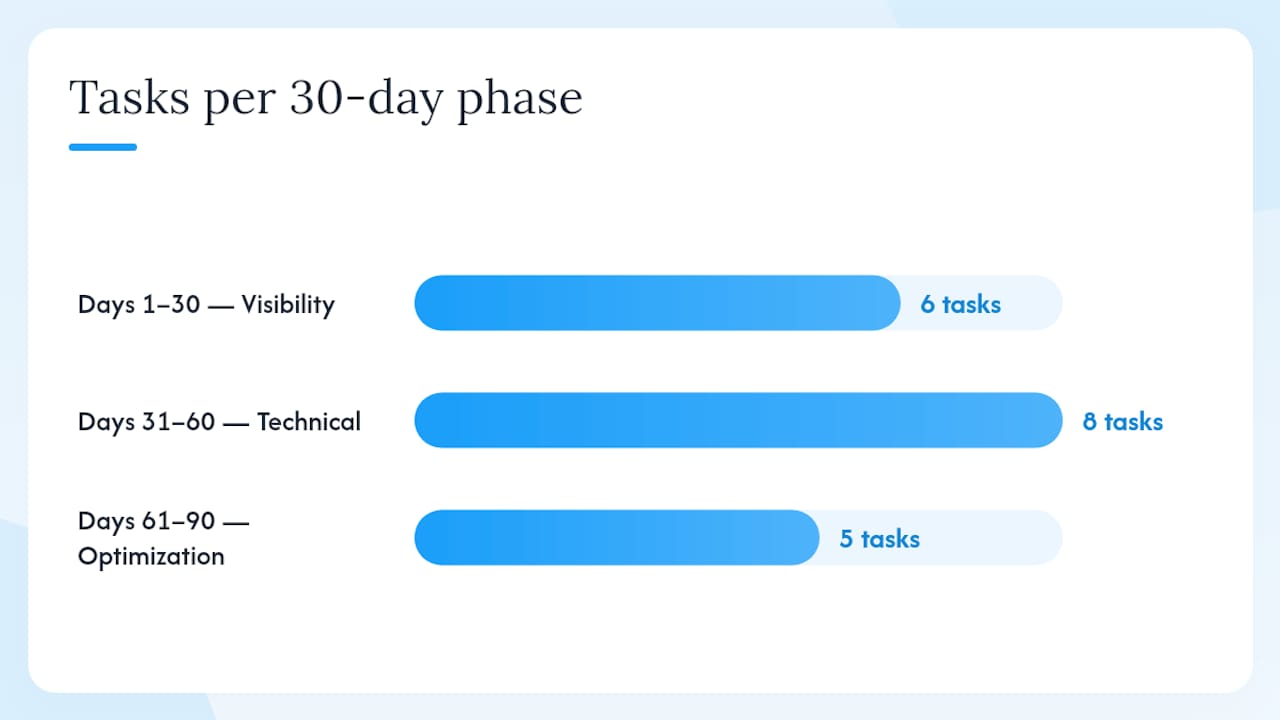 Tasks per 30-day phase

Days 1–30 — Visibility
6 tasks

Days 31–60 — Technical
8 tasks

Days 61–90 — Optimization
5 tasks